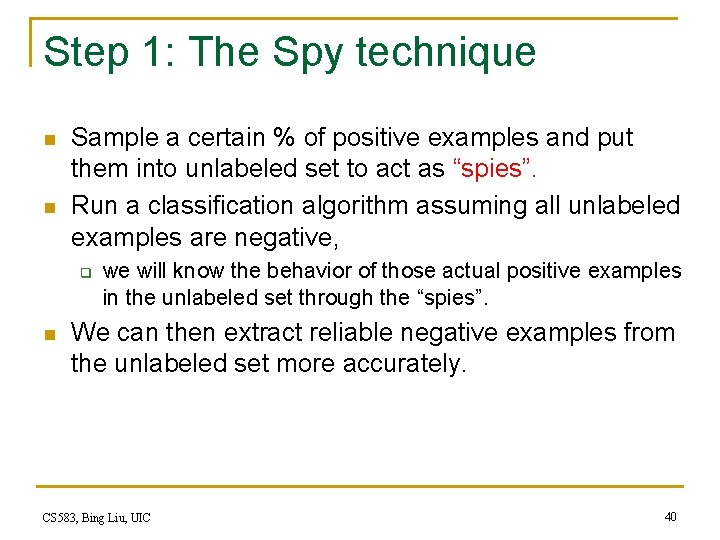 Step 1: The Spy technique

Sample a certain % of positive examples and put them into unlabeled set to act as “spies”.

Run a classification algorithm assuming all unlabeled examples are negative,

we will know the behavior of those actual positive examples in the unlabeled set through the “spies”.

We can then extract reliable negative examples from the unlabeled set more accurately.

CS583, Bing Liu, UIC

40